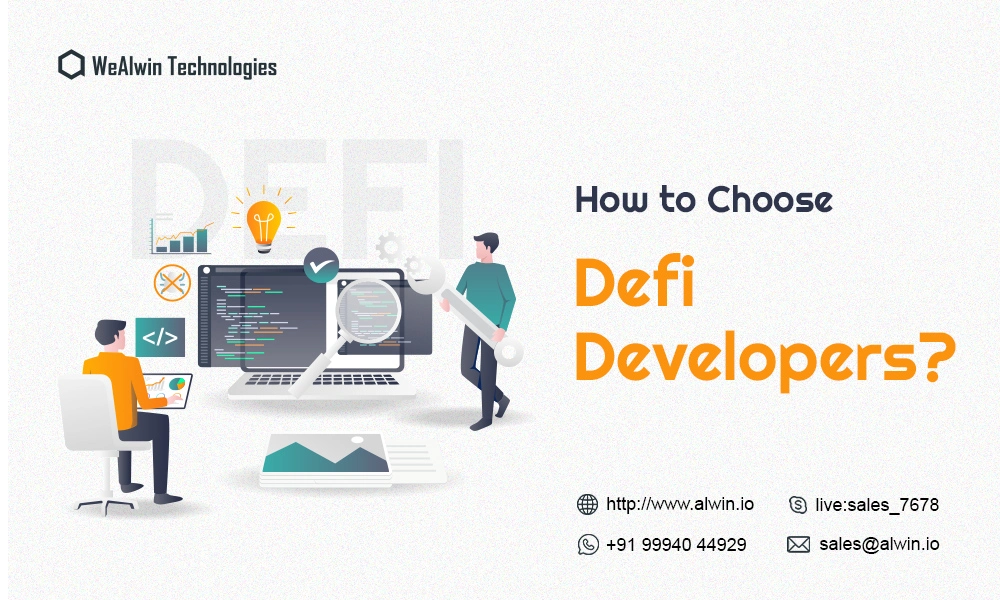 WeAlwin Technologies

DEFI

</>

How to Choose

Defi Developers?

http://www.alwin.io

live:sales_7678

+91 99940 44929

sales@alwin.io